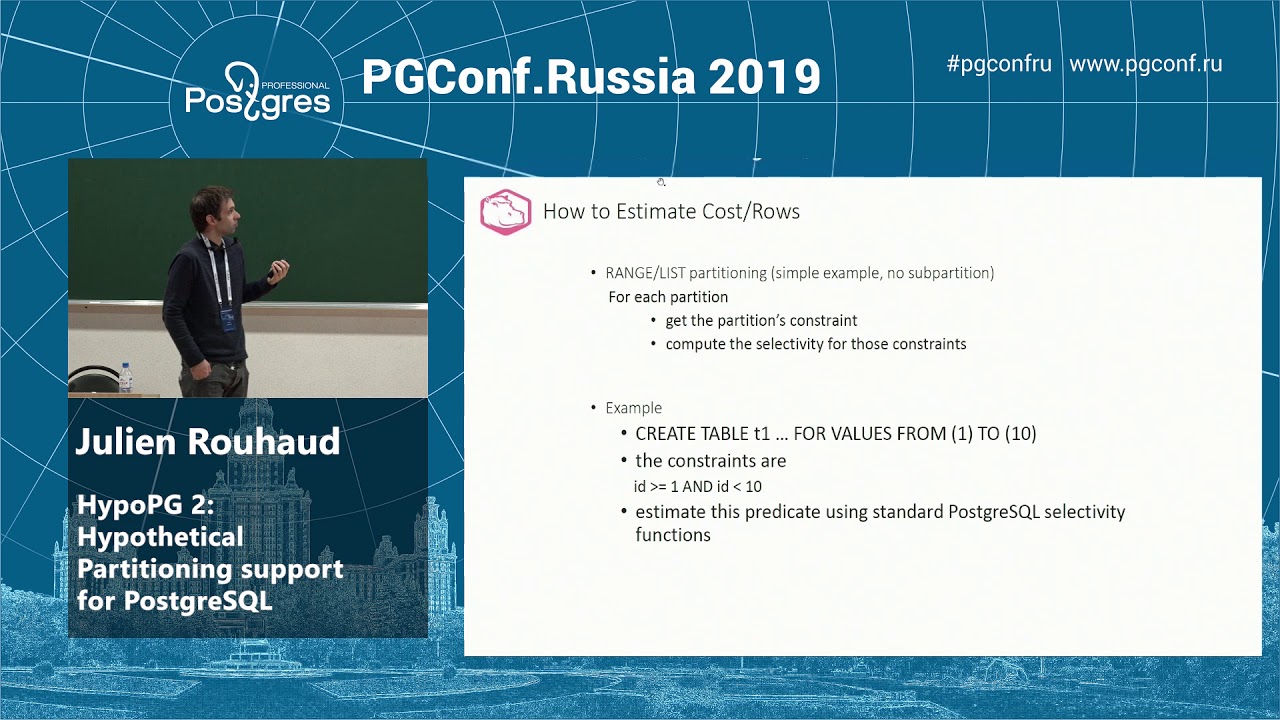 PROFESSIONAL Postgres

PGConf.Russia 2019

#pgconfru www.pgconf.ru

Julien Rouhaud

HypoPG 2: Hypothetical Partitioning support for PostgreSQL

How to Estimate Cost/Rows

• RANGE/LIST partitioning (simple example, no subpartition)
For each partition
• get the partition's constraint
• compute the selectivity for those constraints

• Example
• CREATE TABLE t1 … FOR VALUES FROM (1) TO (10)
• the constraints are
id >= 1 AND id < 10
• estimate this predicate using standard PostgreSQL selectivity functions